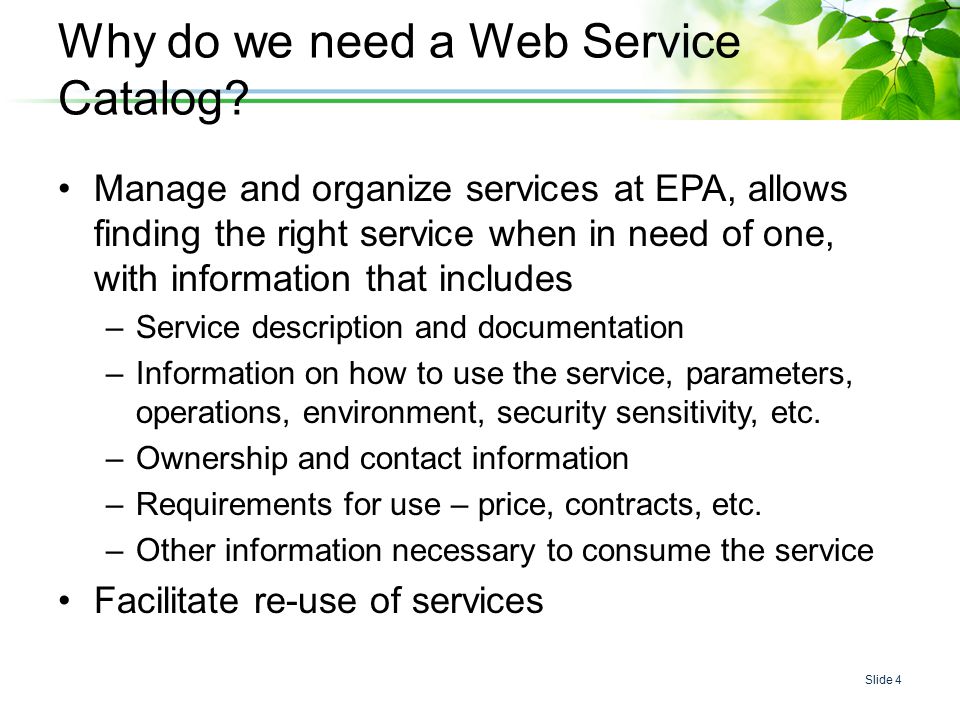 Why do we need a Web Service Catalog?

• Manage and organize services at EPA, allows finding the right service when in need of one, with information that includes
– Service description and documentation
– Information on how to use the service, parameters, operations, environment, security sensitivity, etc.
– Ownership and contact information
– Requirements for use – price, contracts, etc.
– Other information necessary to consume the service
• Facilitate re-use of services

Slide 4